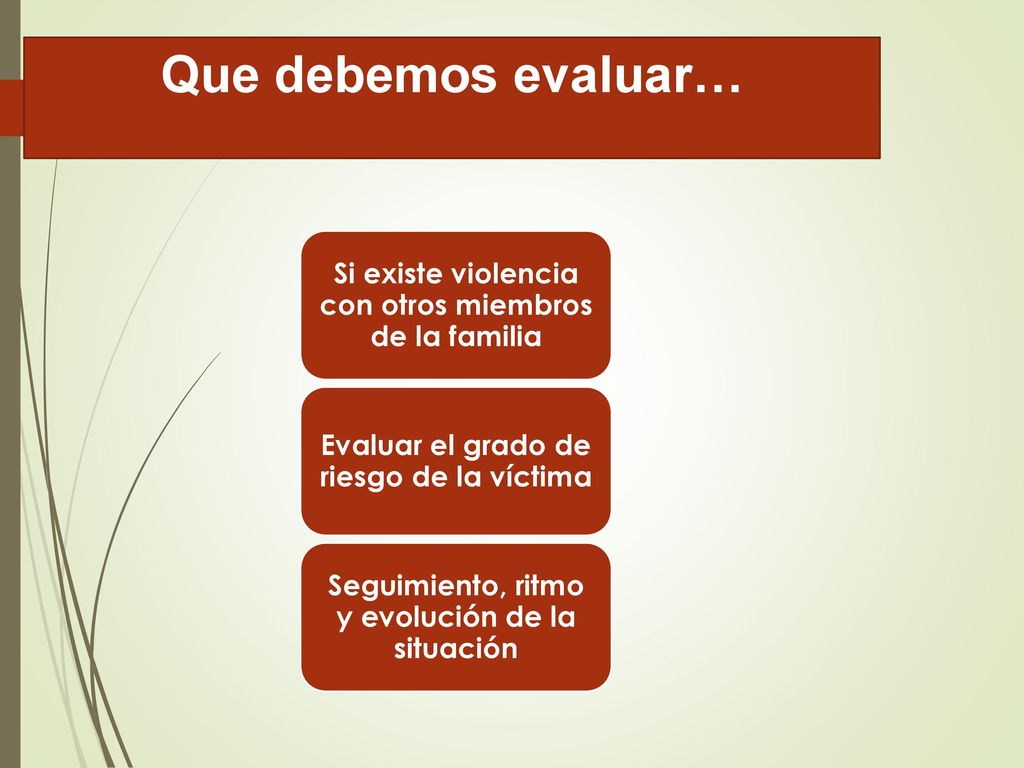 Que debemos evaluar…

Si existe violencia con otros miembros de la familia

Evaluar el grado de riesgo de la víctima

Seguimiento, ritmo y evolución de la situación